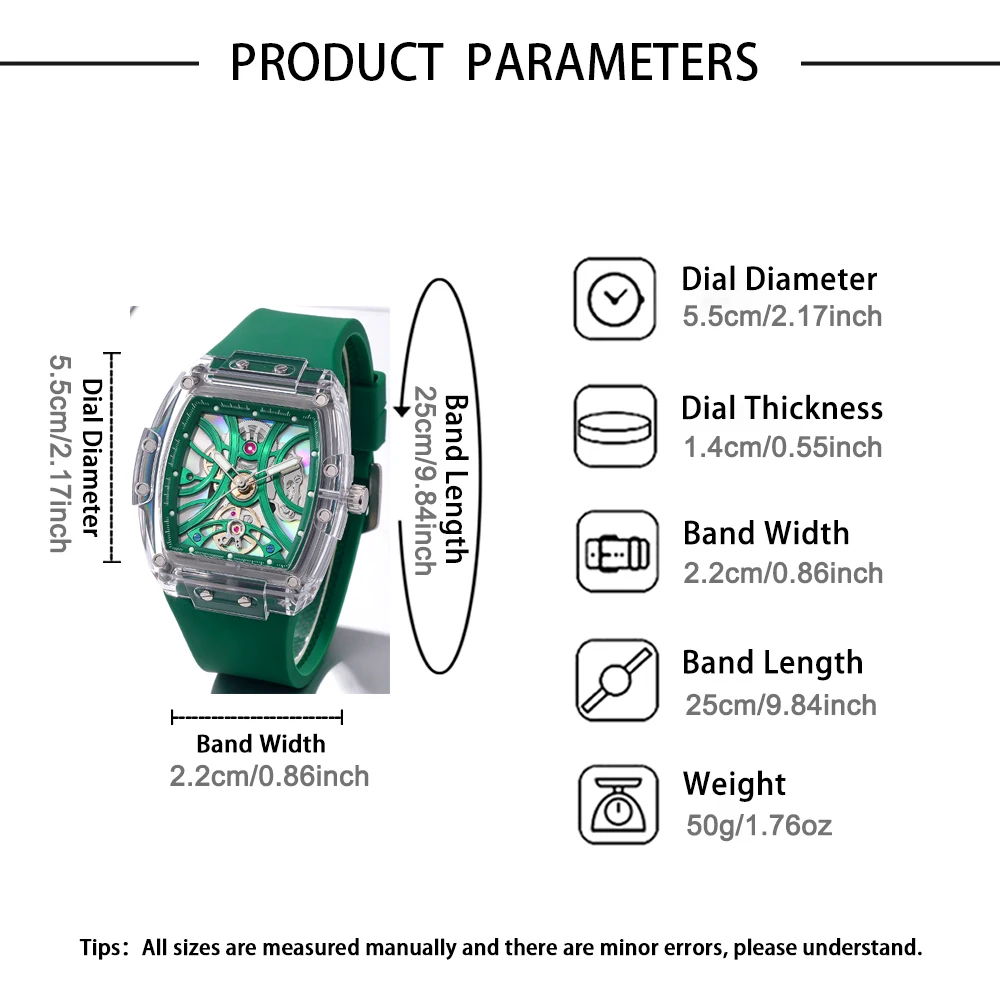 PRODUCT PARAMETERS

Dial Diameter
5.5cm/2.17inch

Band Length
25cm/9.84inch

Band Width
2.2cm/0.86inch

Dial Diameter
5.5cm/2.17inch

Dial Thickness
1.4cm/0.55inch

Band Width
2.2cm/0.86inch

Band Length
25cm/9.84inch

Weight
50g/1.76oz

Tips: All sizes are measured manually and there are minor errors, please understand.